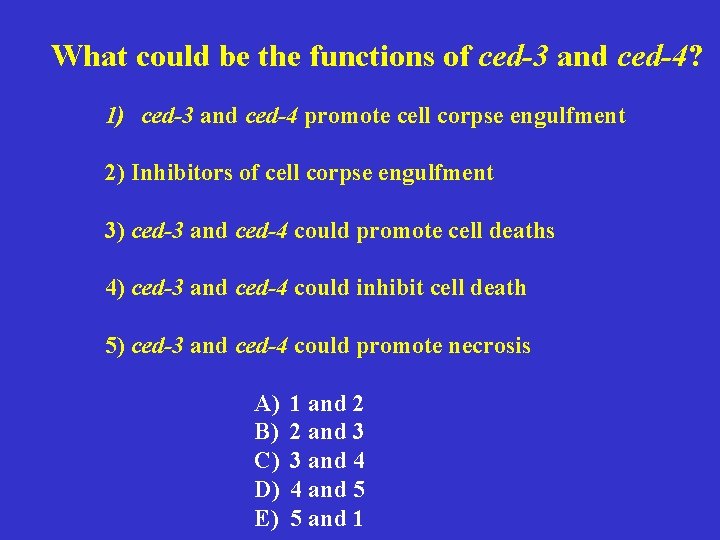 What could be the functions of ced-3 and ced-4?

1) ced-3 and ced-4 promote cell corpse engulfment

2) Inhibitors of cell corpse engulfment

3) ced-3 and ced-4 could promote cell deaths

4) ced-3 and ced-4 could inhibit cell death

5) ced-3 and ced-4 could promote necrosis

A) 1 and 2
B) 2 and 3
C) 3 and 4
D) 4 and 5
E) 5 and 1